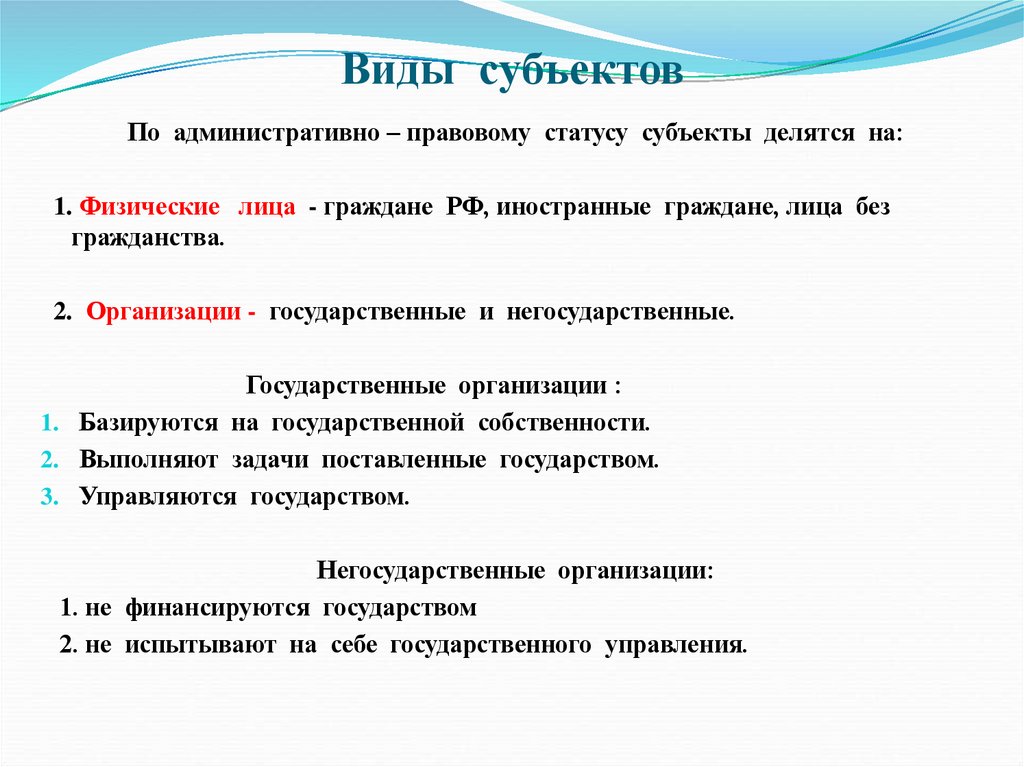 Виды субъектов

По административно – правовому статусу субъекты делятся на:

1. Физические лица - граждане РФ, иностранные граждане, лица без гражданства.

2. Организации - государственные и негосударственные.

Государственные организации :

1. Базируются на государственной собственности.
2. Выполняют задачи поставленные государством.
3. Управляются государством.

Негосударственные организации:

1. не финансируются государством
2. не испытывают на себе государственного управления.